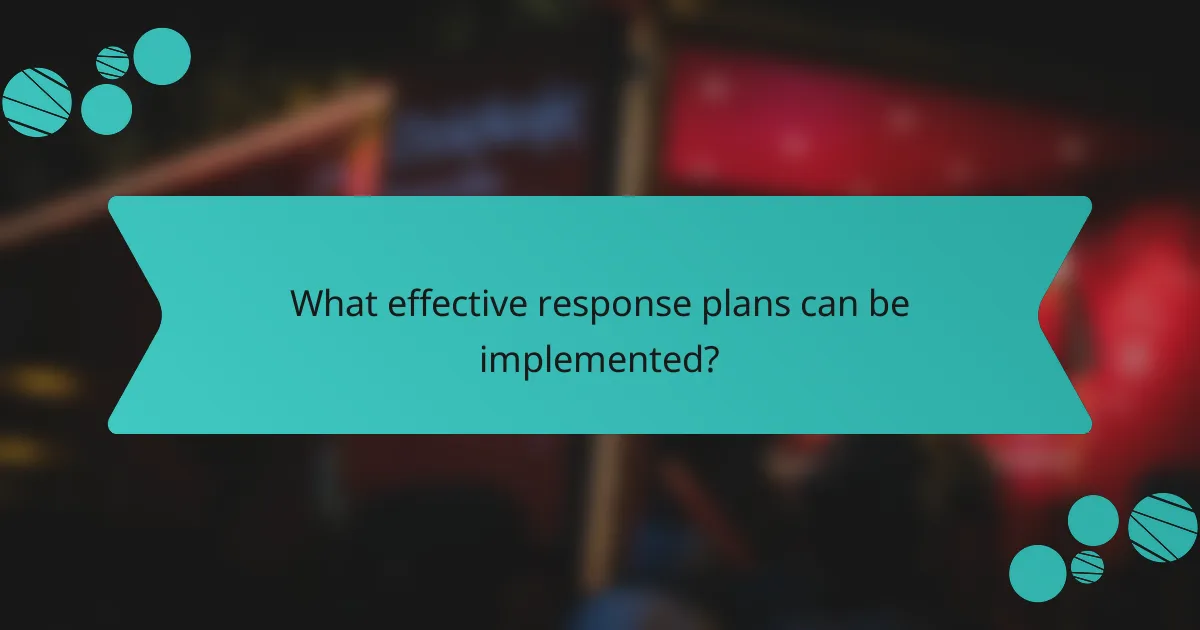 What effective response plans can be implemented?